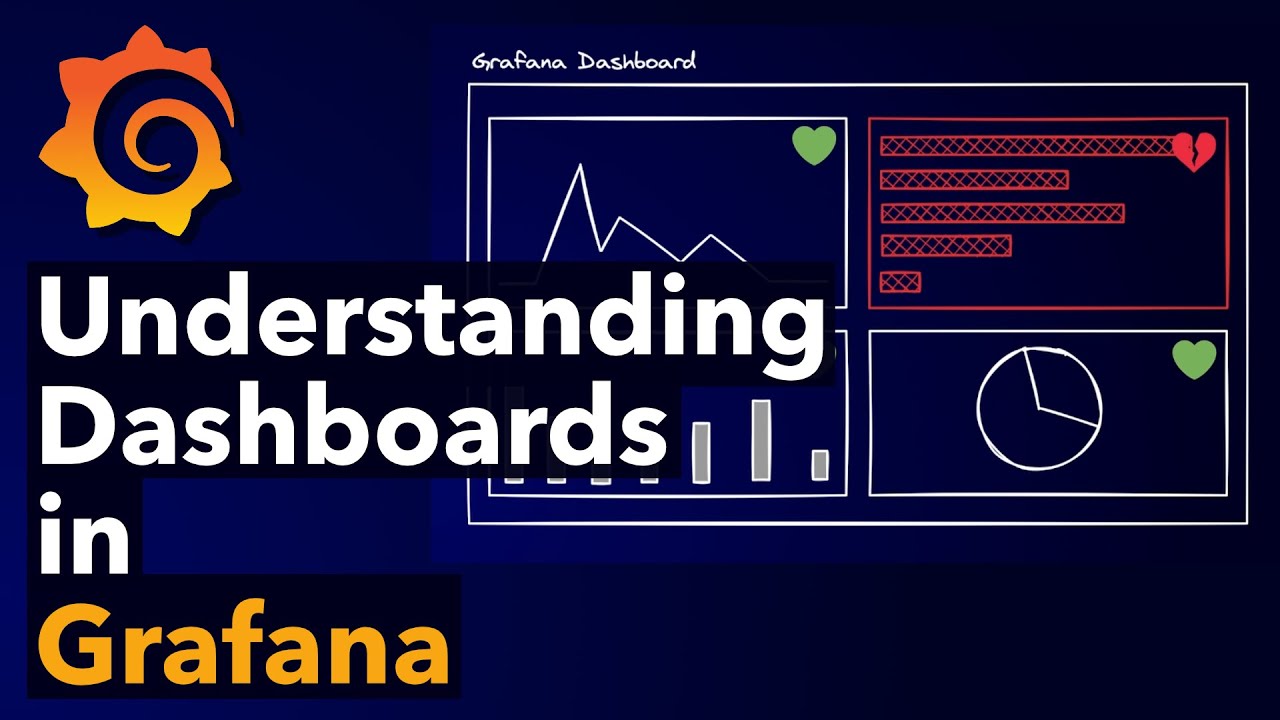 Grafana Dashboard

Understanding Dashboards in Grafana